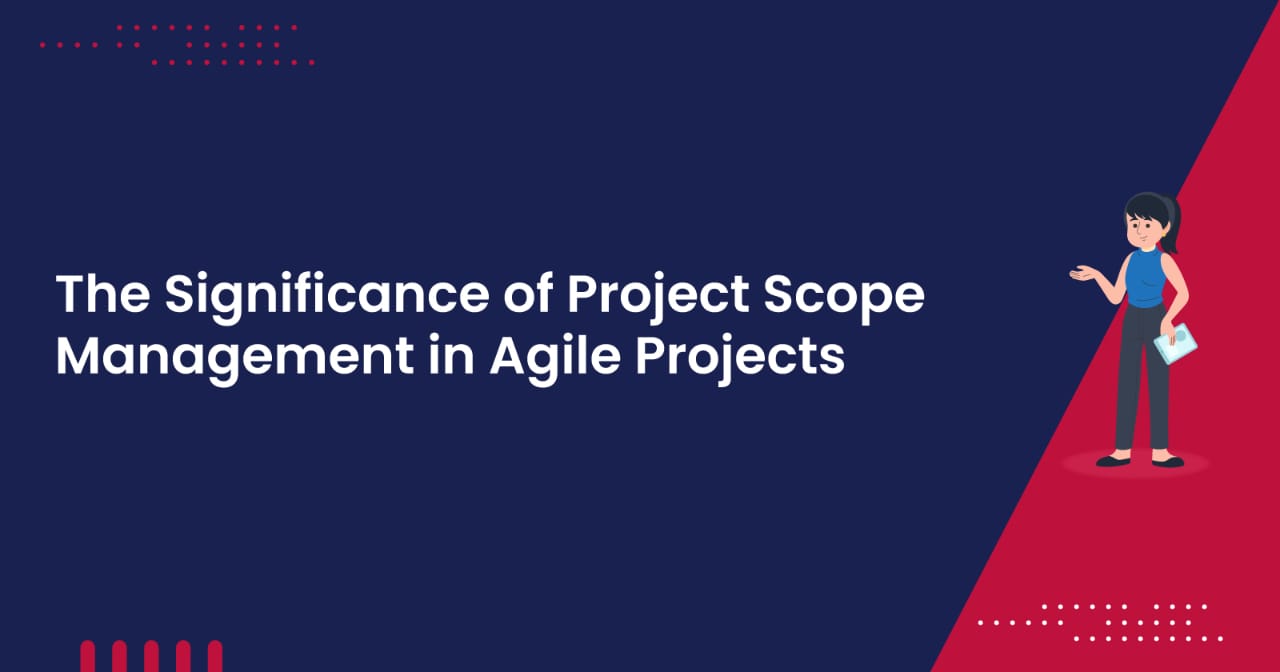 The Significance of Project Scope Management in Agile Projects